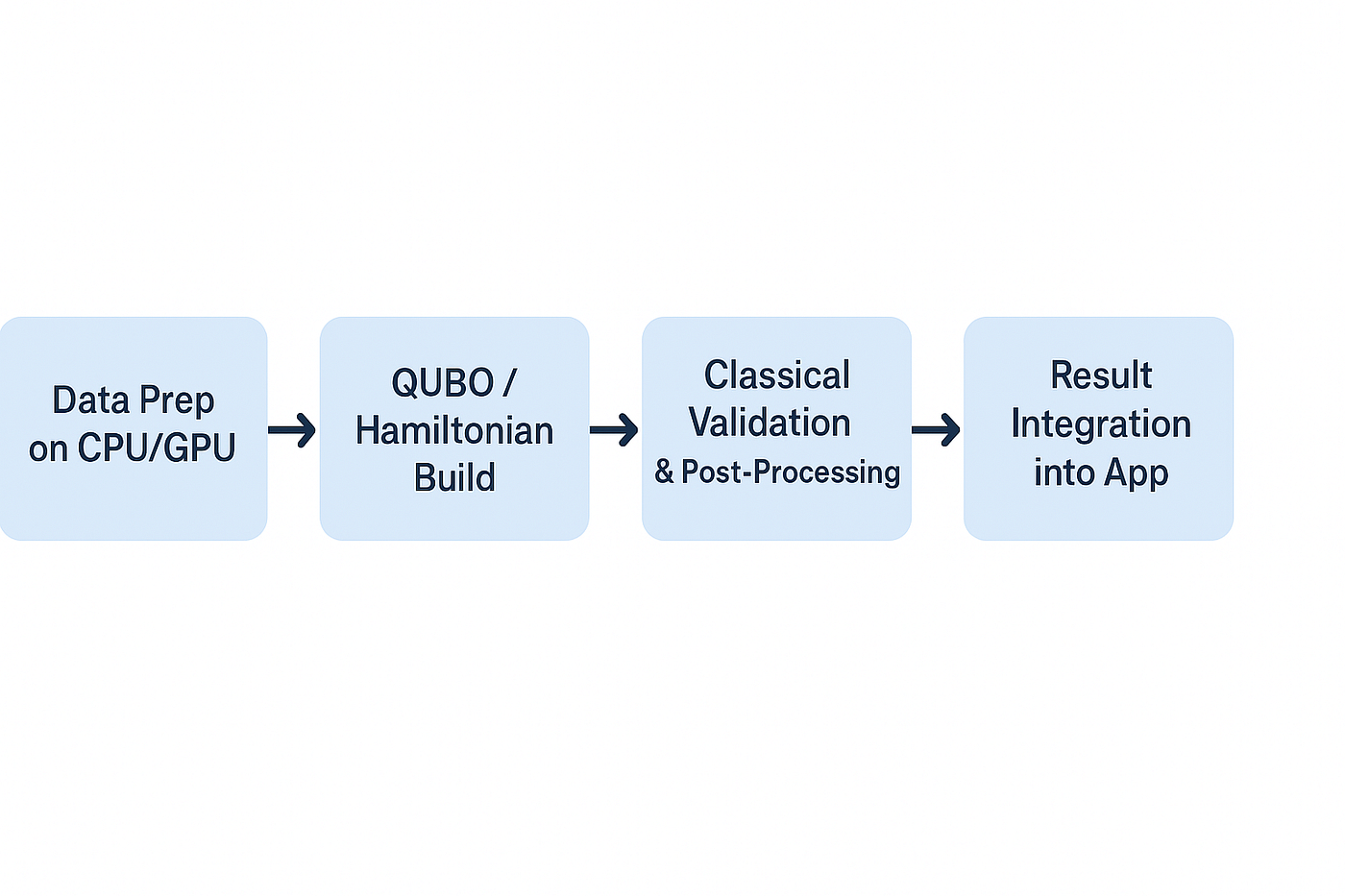 Data Prep on CPU/GPU

QUBO / Hamiltonian Build

Classical Validation & Post-Processing

Result Integration into App